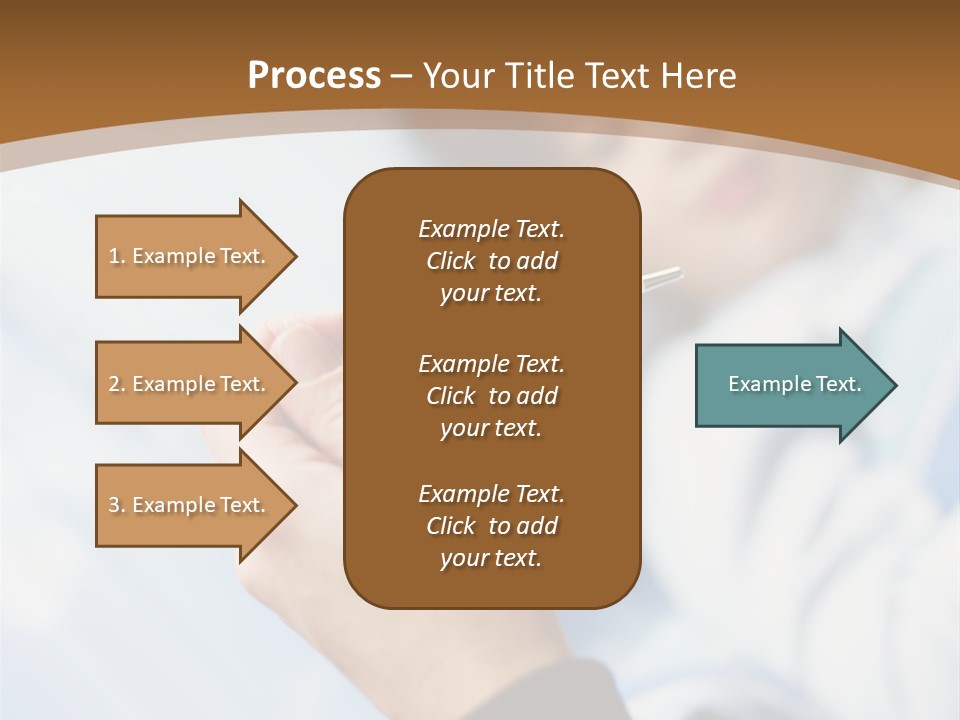 Process – Your Title Text Here

1. Example Text.

2. Example Text.

3. Example Text.

Example Text. Click to add your text.

Example Text. Click to add your text.

Example Text. Click to add your text.

Example Text.